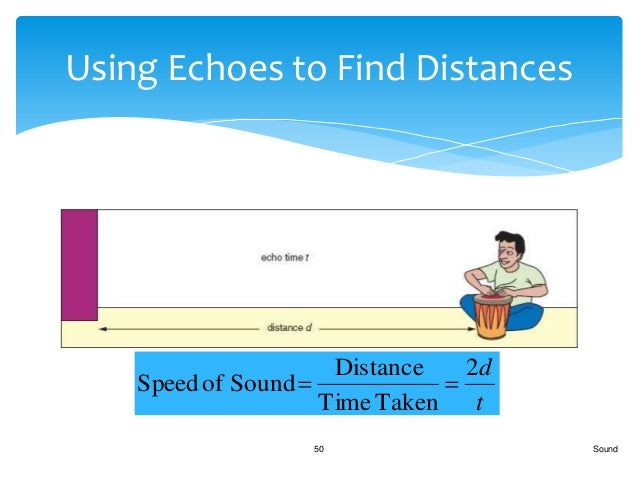 Using Echoes to Find Distances

echo time $t$

distance $d$

$\text{Speed of Sound} = \frac{\text{Distance}}{\text{Time Taken}} = \frac{2d}{t}$

50

Sound